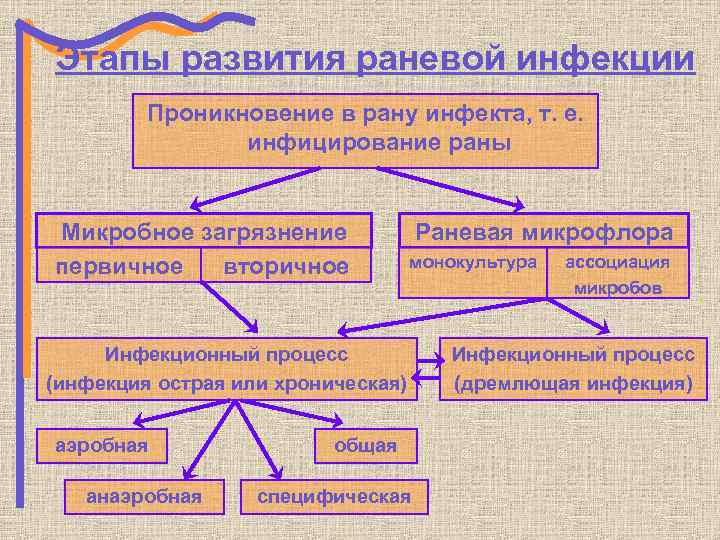 Этапы развития раневой инфекции

Проникновение в рану инфекта, т. е. инфицирование раны

Микробное загрязнение

первичное

вторичное

Раневая микрофлора

монокультура

ассоциация микробов

Инфекционный процесс (инфекция острая или хроническая)

Инфекционный процесс (дремлющая инфекция)

аэробная

общая

анаэробная

специфическая